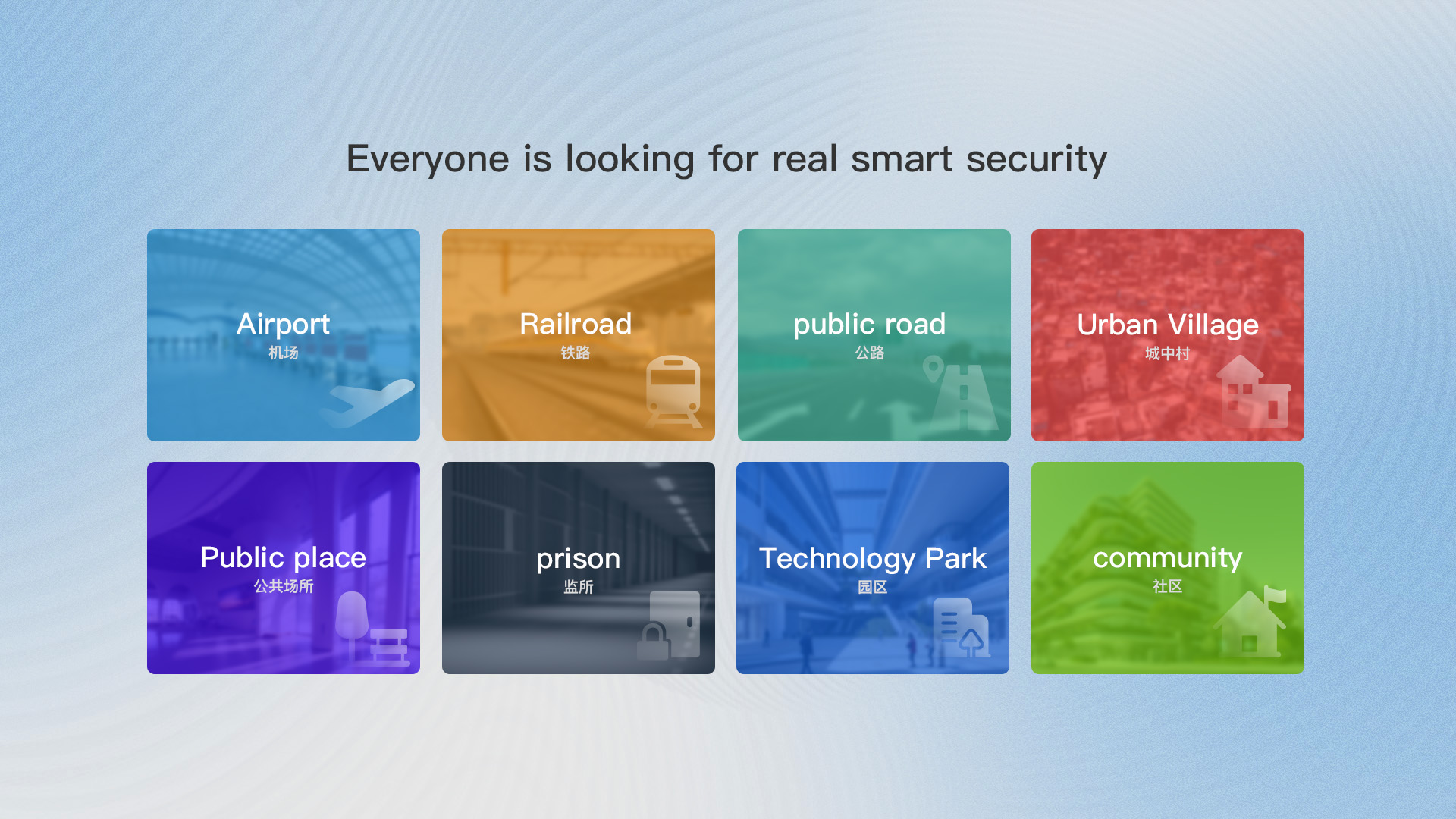 Everyone is looking for real smart security

Airport
机场

Railroad
铁路

public road
公路

Urban Village
城中村

Public place
公共场所

prison
监所

Technology Park
园区

community
社区